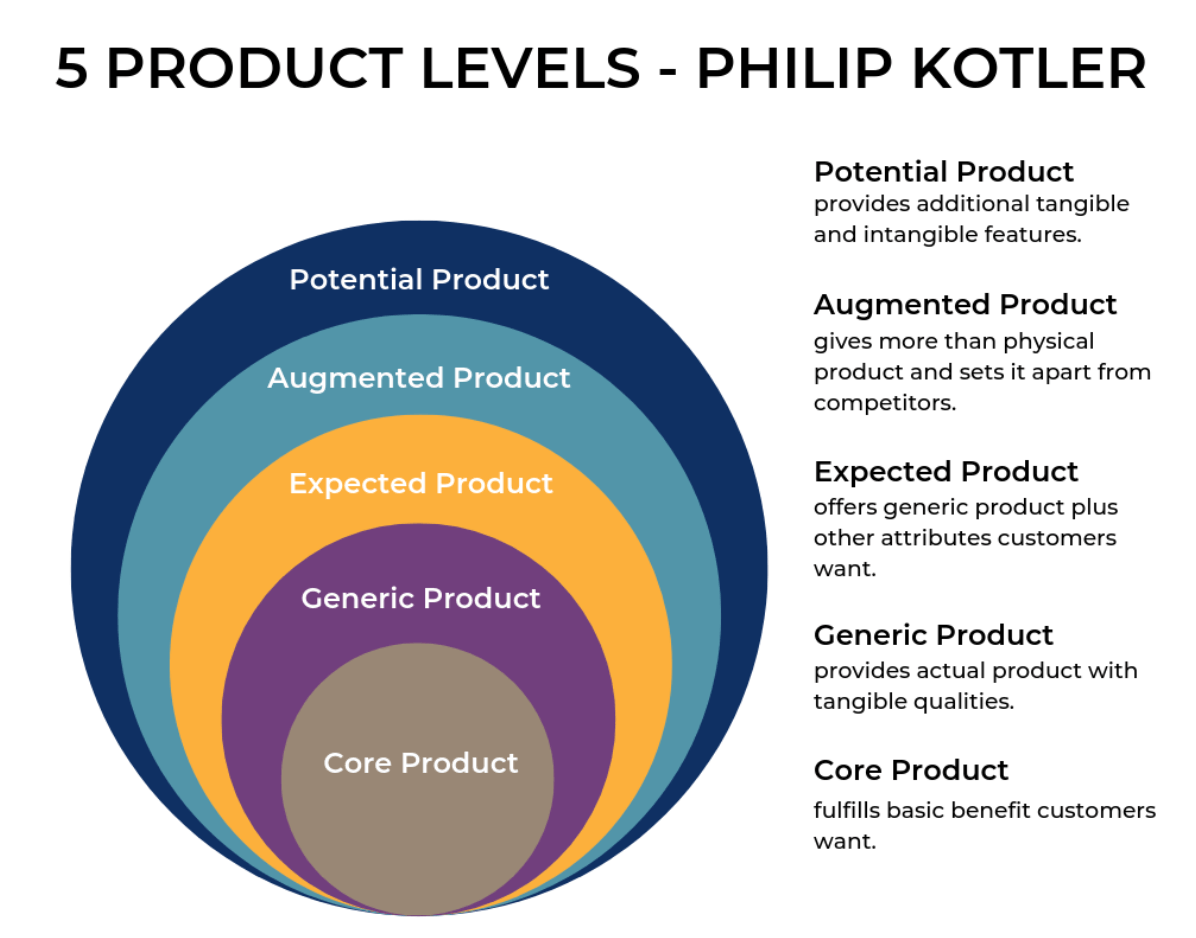 5 PRODUCT LEVELS - PHILIP KOTLER

Potential Product

Augmented Product

Expected Product

Generic Product

Core Product

Potential Product
provides additional tangible and intangible features.

Augmented Product
gives more than physical product and sets it apart from competitors.

Expected Product
offers generic product plus other attributes customers want.

Generic Product
provides actual product with tangible qualities.

Core Product
fulfills basic benefit customers want.